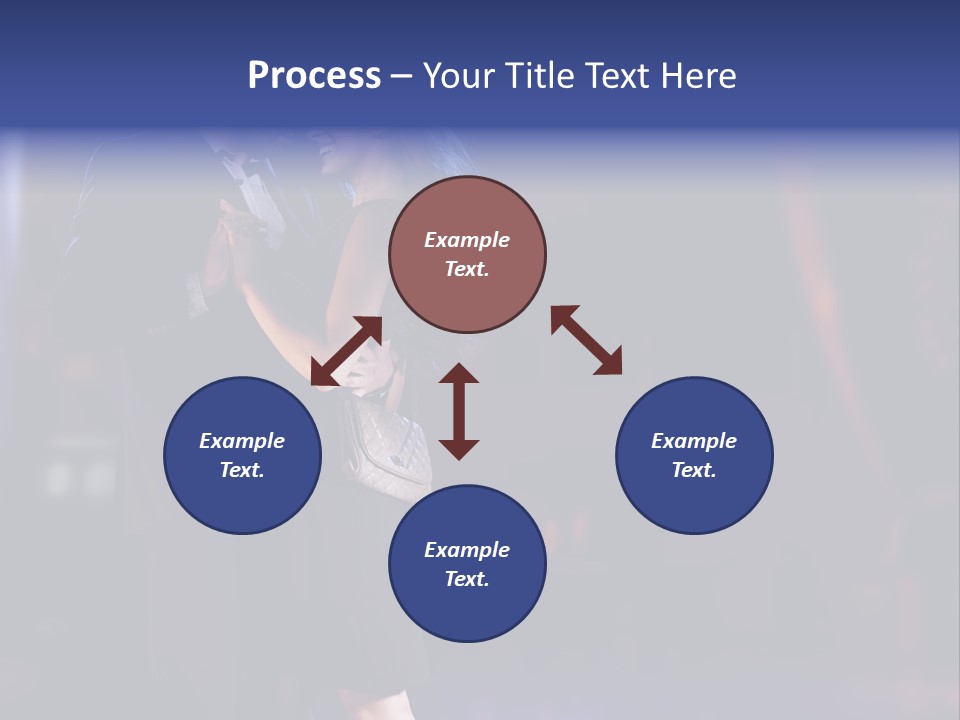 Process – Your Title Text Here

Example Text.

Example Text.

Example Text.

Example Text.